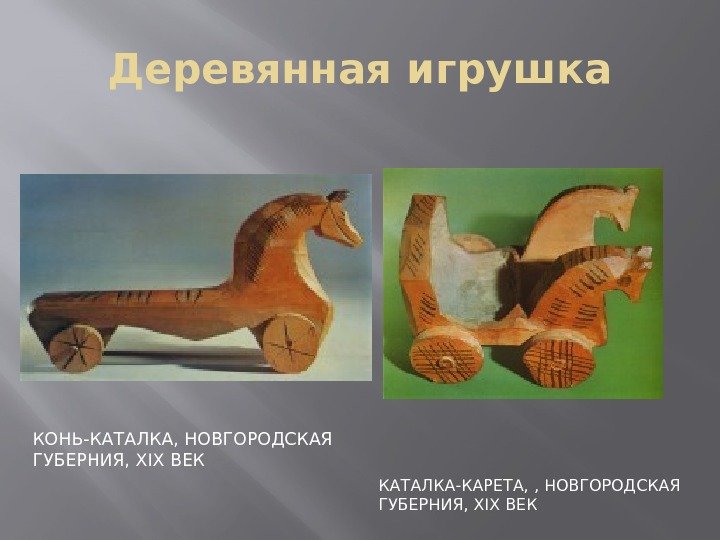 Деревянная игрушка

КОНЬ-КАТАЛКА, НОВГОРОДСКАЯ ГУБЕРНИЯ, XIX ВЕК

КАТАЛКА-КАРЕТА, , НОВГОРОДСКАЯ ГУБЕРНИЯ, XIX ВЕК